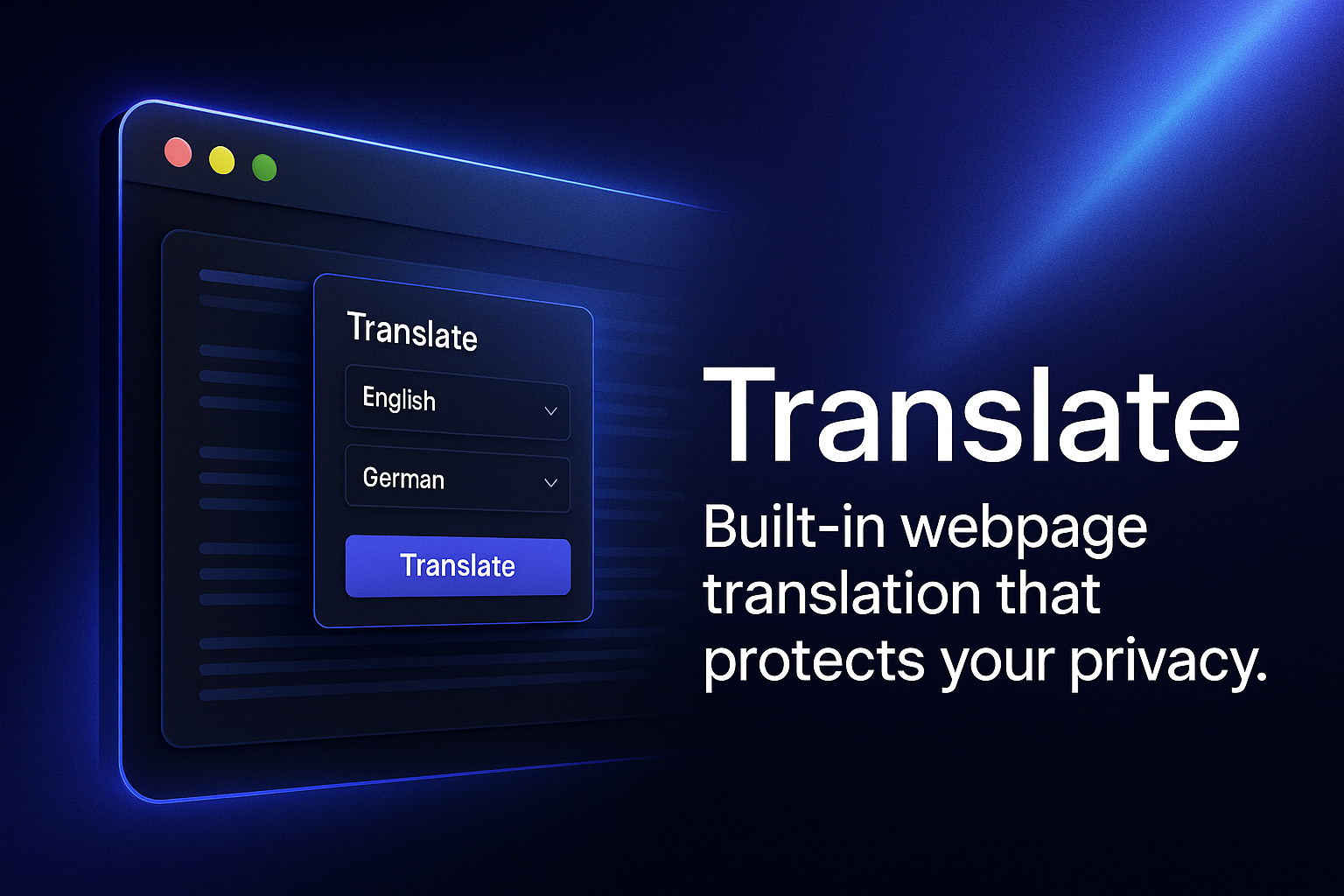 Translate

English

German

Translate

Translate

Built-in webpage translation that protects your privacy.